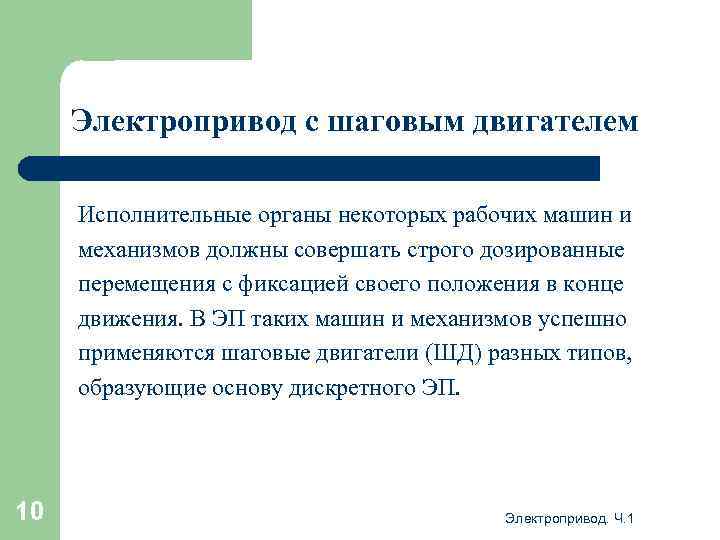 Электропривод с шаговым двигателем

Исполнительные органы некоторых рабочих машин и механизмов должны совершать строго дозированные перемещения с фиксацией своего положения в конце движения. В ЭП таких машин и механизмов успешно применяются шаговые двигатели (ШД) разных типов, образующие основу дискретного ЭП.

10

Электропривод. Ч.1